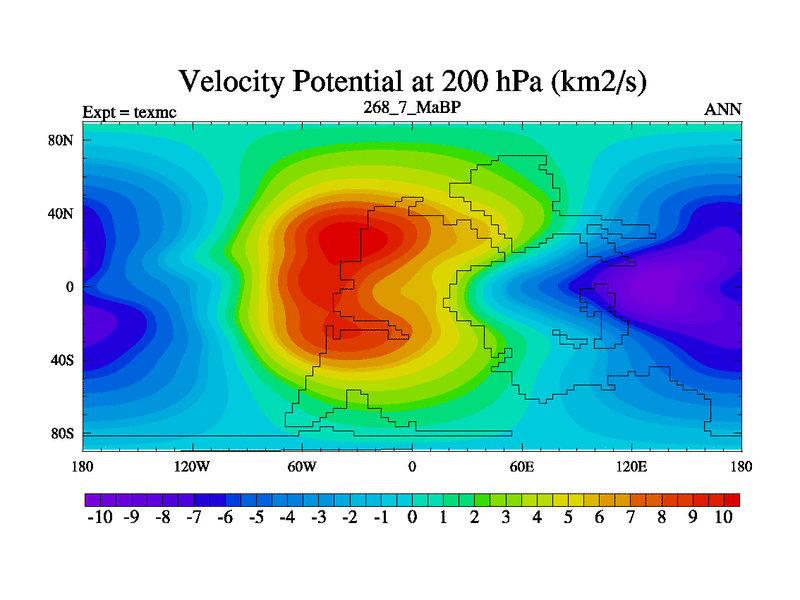 Velocity Potential at 200 hPa (km2/s)

Expt = texmc

268_7_MaBP

ANN

80N
40N
0
40S
80S

180 120W 60W 0 60E 120E 180

-10 -9 -8 -7 -6 -5 -4 -3 -2 -1 0 1 2 3 4 5 6 7 8 9 10